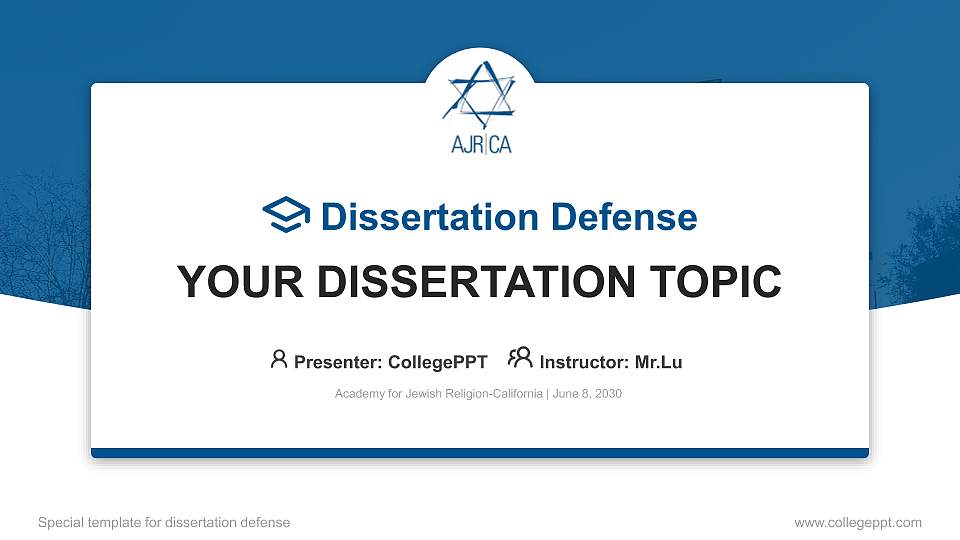 AJR|CA

Dissertation Defense

YOUR DISSERTATION TOPIC

Presenter: CollegePPT Instructor: Mr.Lu

Academy for Jewish Religion-California | June 8, 2030

Special template for dissertation defense

www.collegeppt.com